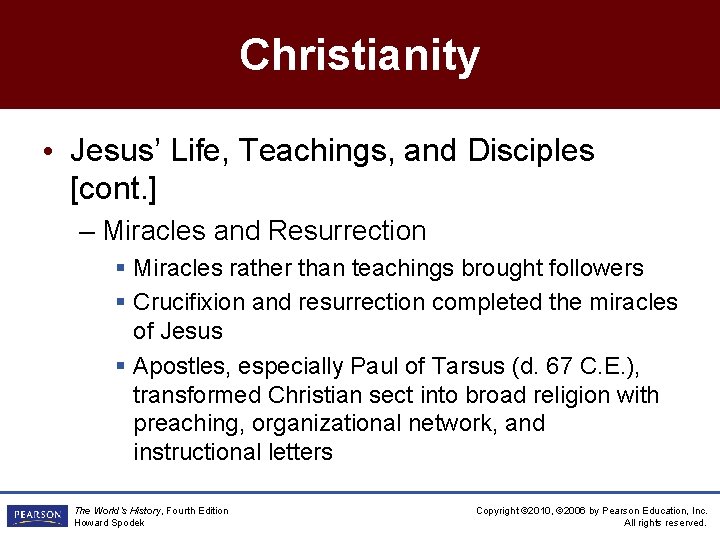 Christianity

• Jesus' Life, Teachings, and Disciples [cont.]

– Miracles and Resurrection

▪ Miracles rather than teachings brought followers

▪ Crucifixion and resurrection completed the miracles of Jesus

▪ Apostles, especially Paul of Tarsus (d. 67 C.E.), transformed Christian sect into broad religion with preaching, organizational network, and instructional letters

PEARSON

The World's History, Fourth Edition
Howard Spodek

Copyright ©2010, ©2006 by Pearson Education, Inc.
All rights reserved.